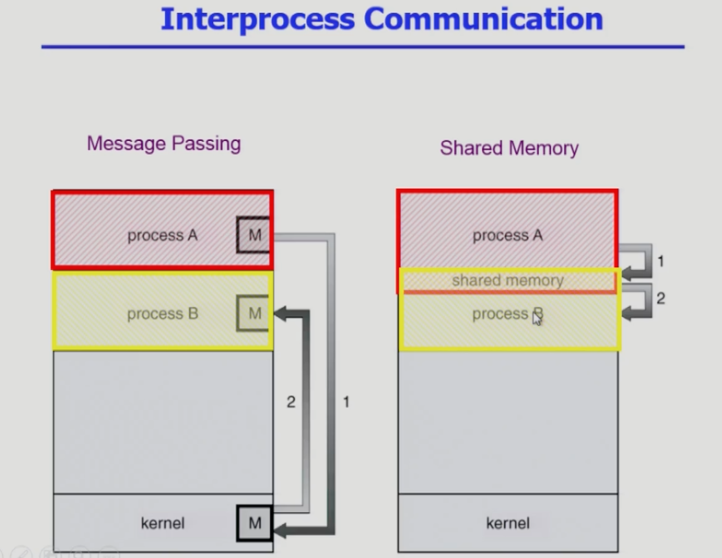 Interprocess Communication

Message Passing

process A
M
process B
M
2
1
kernel
M

Shared Memory

process A
1
shared memory
2
process B
kernel